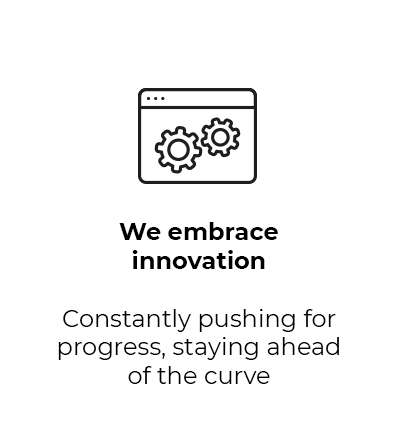 We embrace innovation

Constantly pushing for progress, staying ahead of the curve